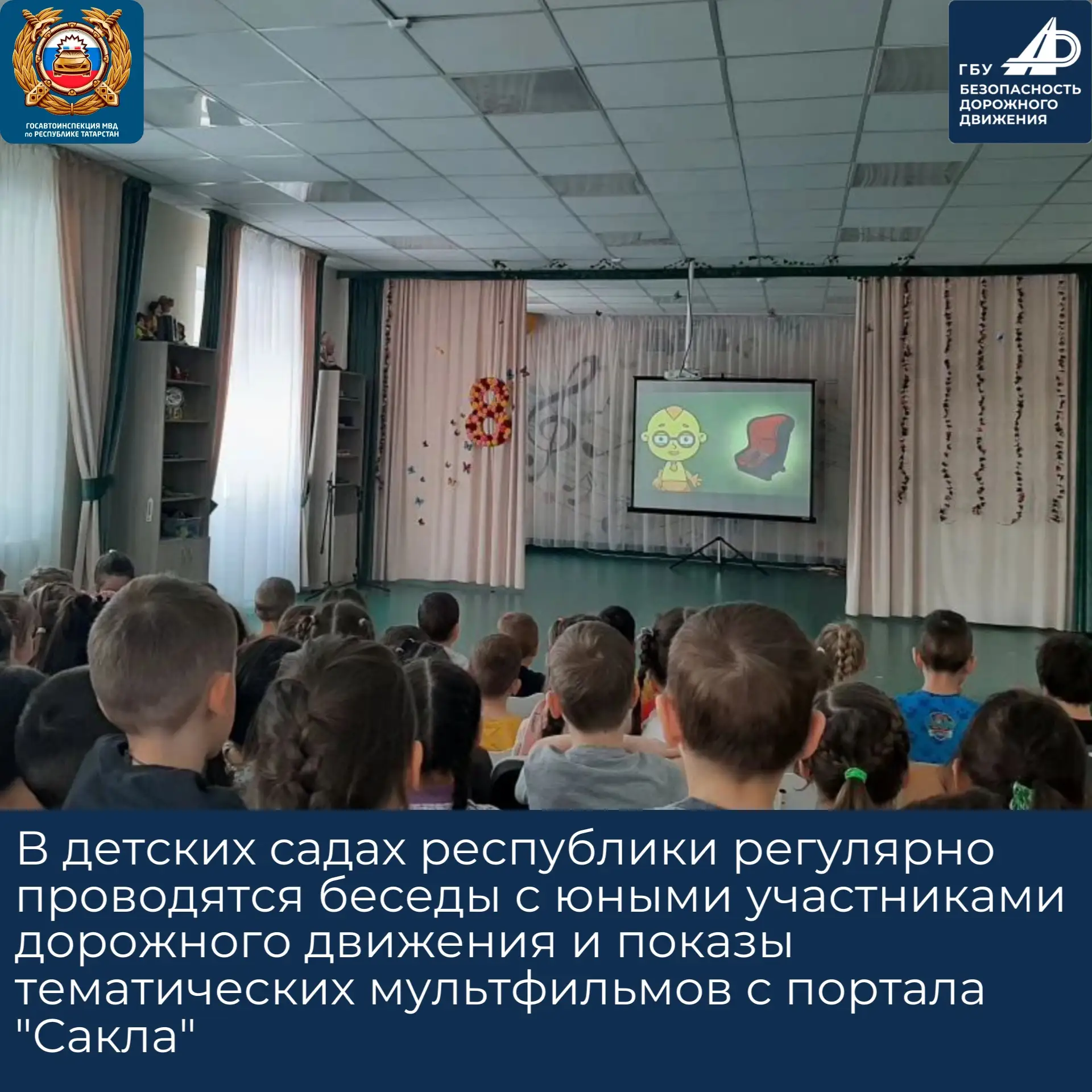 ГОСАВТОИНСПЕКЦИЯ МВД по РЕСПУБЛИКЕ ТАТАРСТАН

ГБУ
БЕЗОПАСНОСТЬ ДОРОЖНОГО ДВИЖЕНИЯ

8

В детских садах республики регулярно проводятся беседы с юными участниками дорожного движения и показы тематических мультфильмов с портала "Сакла"